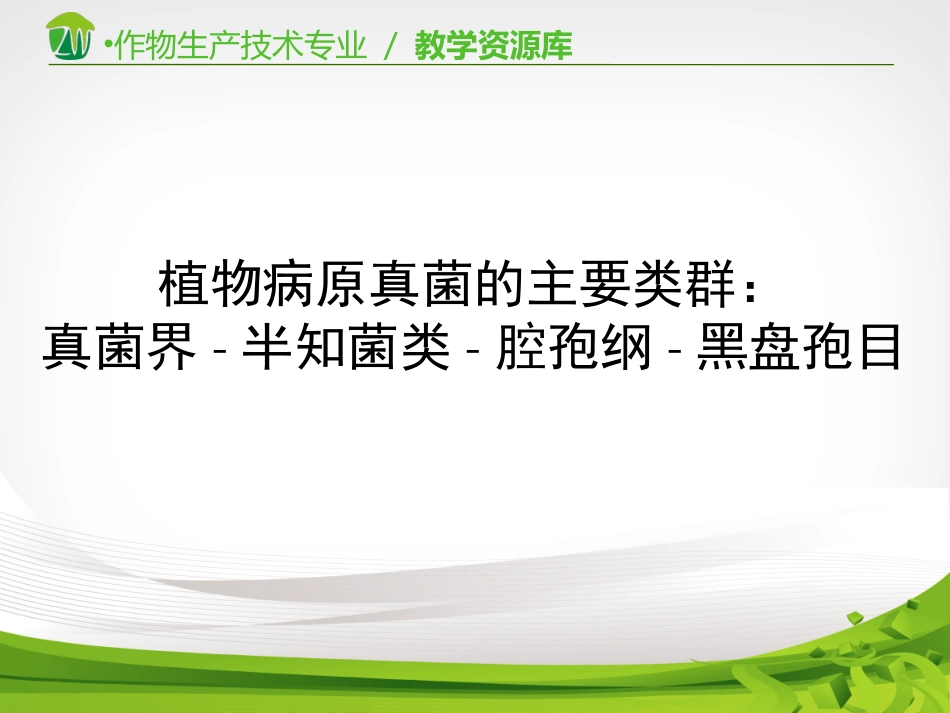 ZW •作物生产技术专业 / 教学资源库

植物病原真菌的主要类群：
真菌界 - 半知菌类 - 腔孢纲 - 黑盘孢目